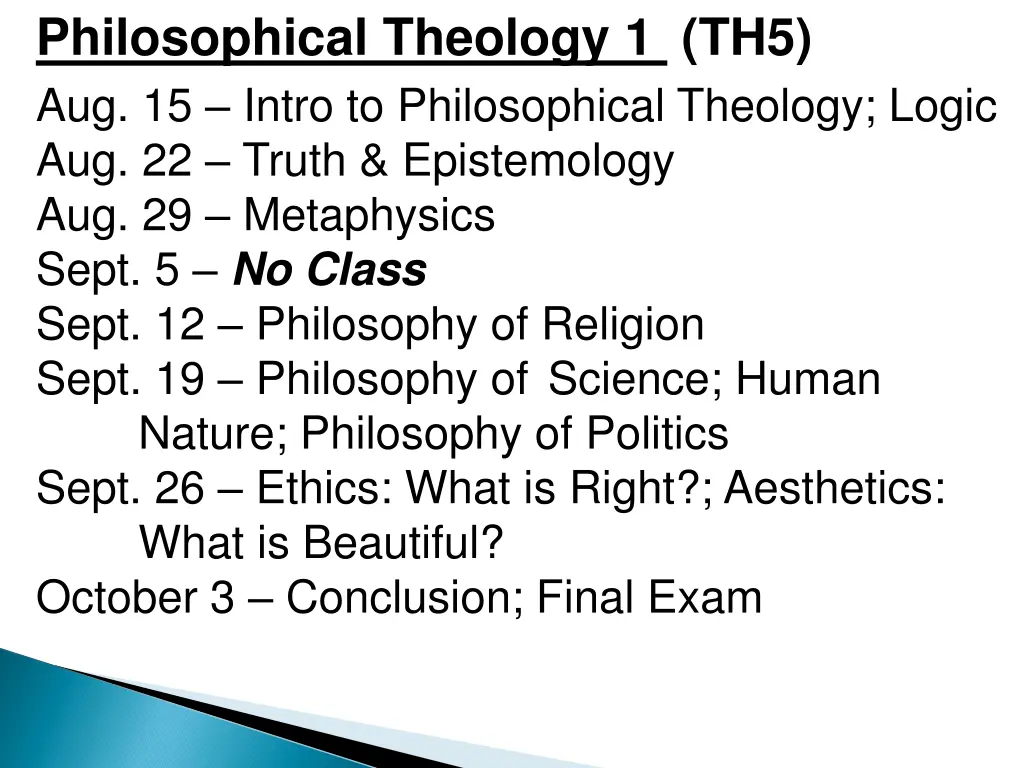 Philosophical Theology 1 (TH5)

Aug. 15 – Intro to Philosophical Theology; Logic
Aug. 22 – Truth & Epistemology
Aug. 29 – Metaphysics
Sept. 5 – No Class
Sept. 12 – Philosophy of Religion
Sept. 19 – Philosophy of Science; Human Nature; Philosophy of Politics
Sept. 26 – Ethics: What is Right?; Aesthetics: What is Beautiful?
October 3 – Conclusion; Final Exam